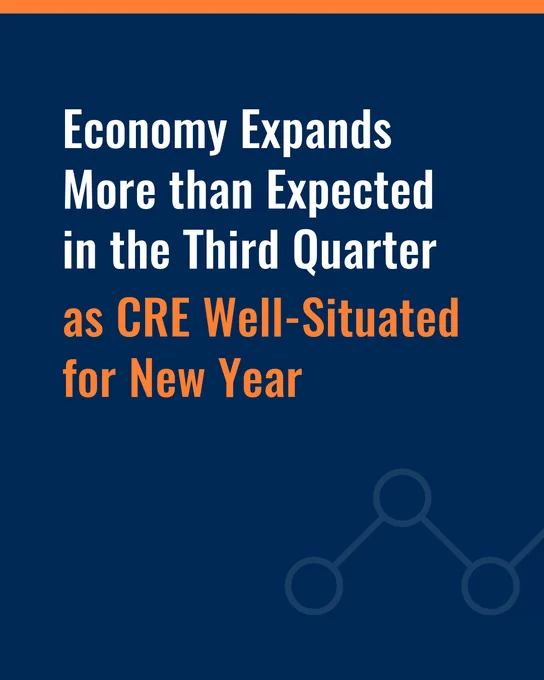 Economy Expands More than Expected in the Third Quarter as CRE Well-Situated for New Year